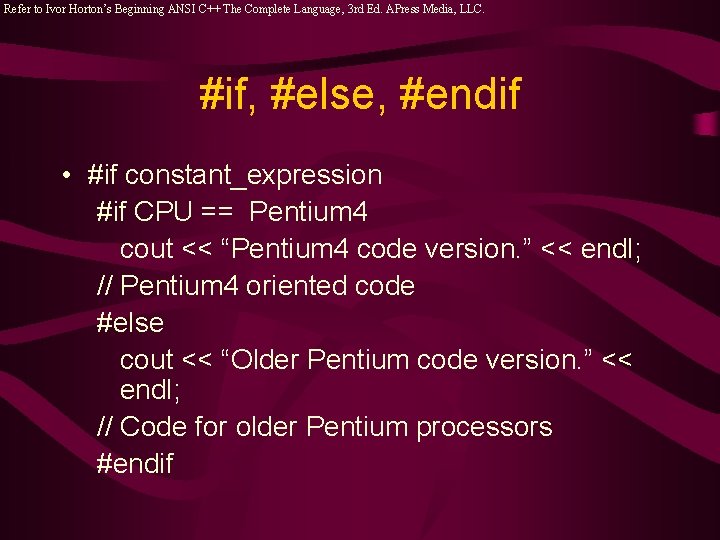 Refer to Ivor Horton's Beginning ANSI C++ The Complete Language, 3rd Ed. APress Media, LLC.

#if, #else, #endif

• #if constant_expression
#if CPU == Pentium4
cout << “Pentium4 code version.” << endl;
// Pentium4 oriented code
#else
cout << “Older Pentium code version.” << endl;
// Code for older Pentium processors
#endif